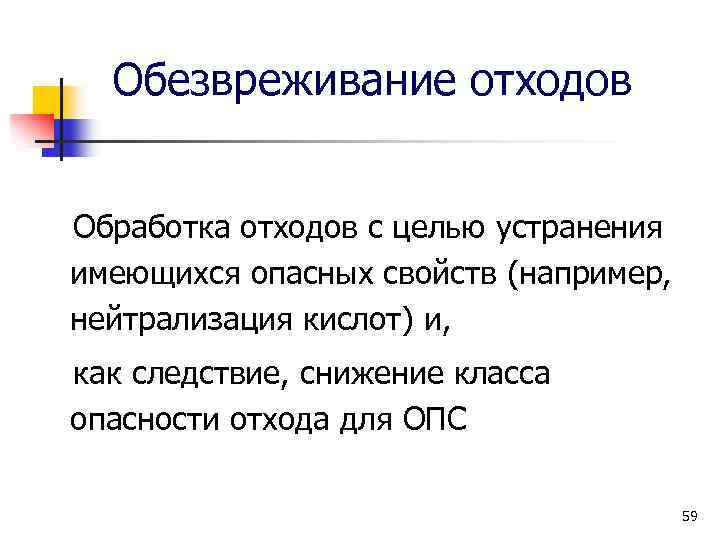 Обезвреживание отходов

Обработка отходов с целью устранения имеющихся опасных свойств (например, нейтрализация кислот) и,

как следствие, снижение класса опасности отхода для ОПС

59